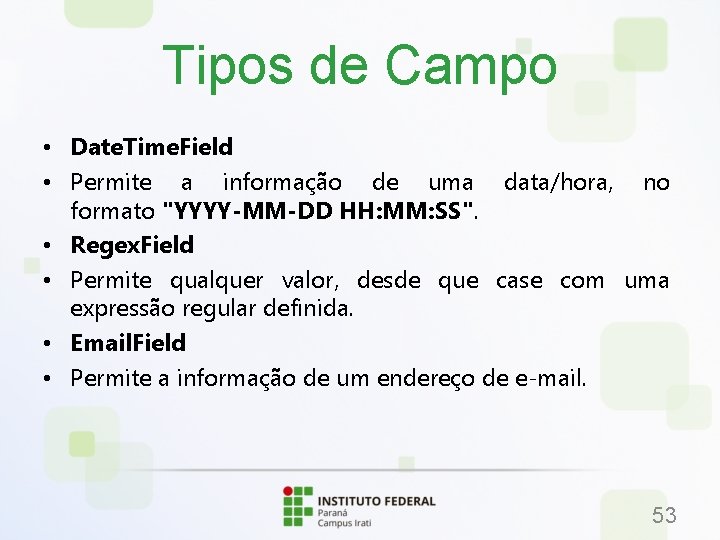 Tipos de Campo

• DateTimeField
• Permite a informação de uma data/hora, no formato "YYYY-MM-DD HH:MM:SS".
• RegexField
• Permite qualquer valor, desde que case com uma expressão regular definida.
• EmailField
• Permite a informação de um endereço de e-mail.

INSTITUTO FEDERAL
Paraná
Campus Irati

53